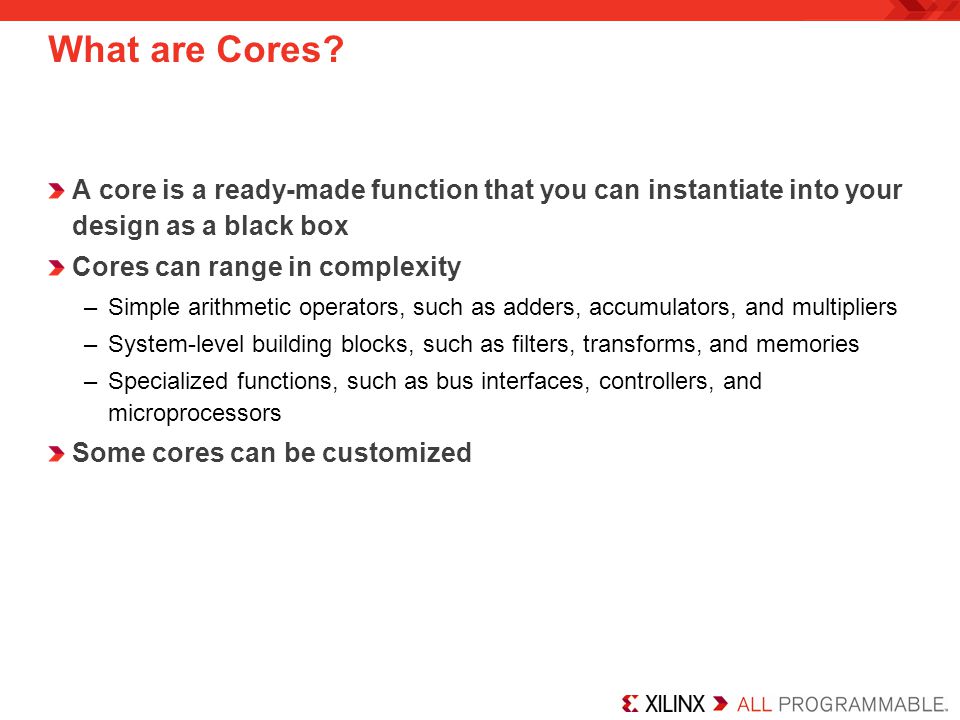 What are Cores?

A core is a ready-made function that you can instantiate into your design as a black box

Cores can range in complexity

– Simple arithmetic operators, such as adders, accumulators, and multipliers

– System-level building blocks, such as filters, transforms, and memories

– Specialized functions, such as bus interfaces, controllers, and microprocessors

Some cores can be customized

XILINX ALL PROGRAMMABLE.